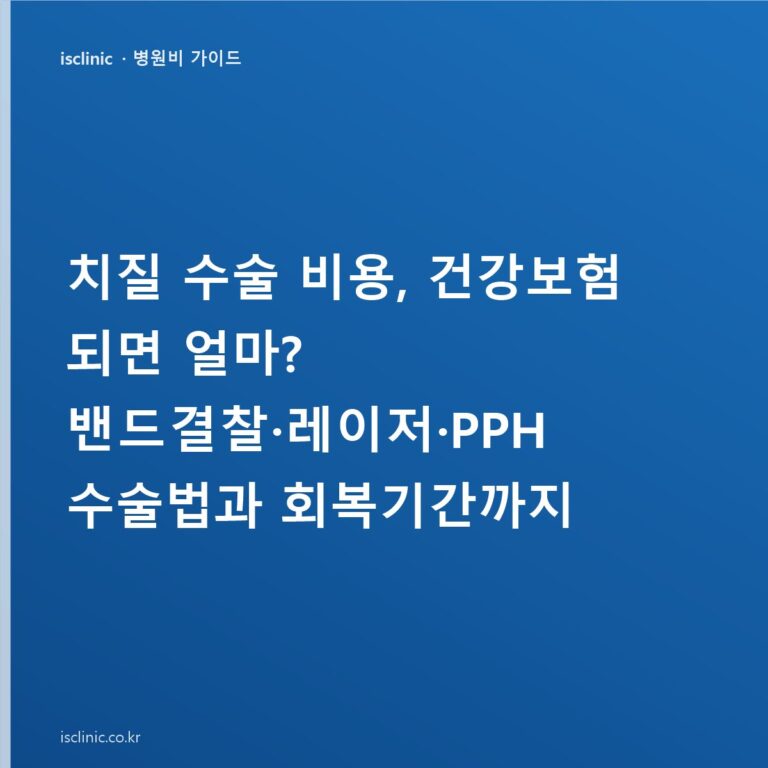 isclinic · 병원비 가이드

치질 수술 비용, 건강보험 되면 얼마? 밴드결찰·레이저·PPH 수술법과 회복기간까지

isclinic.co.kr